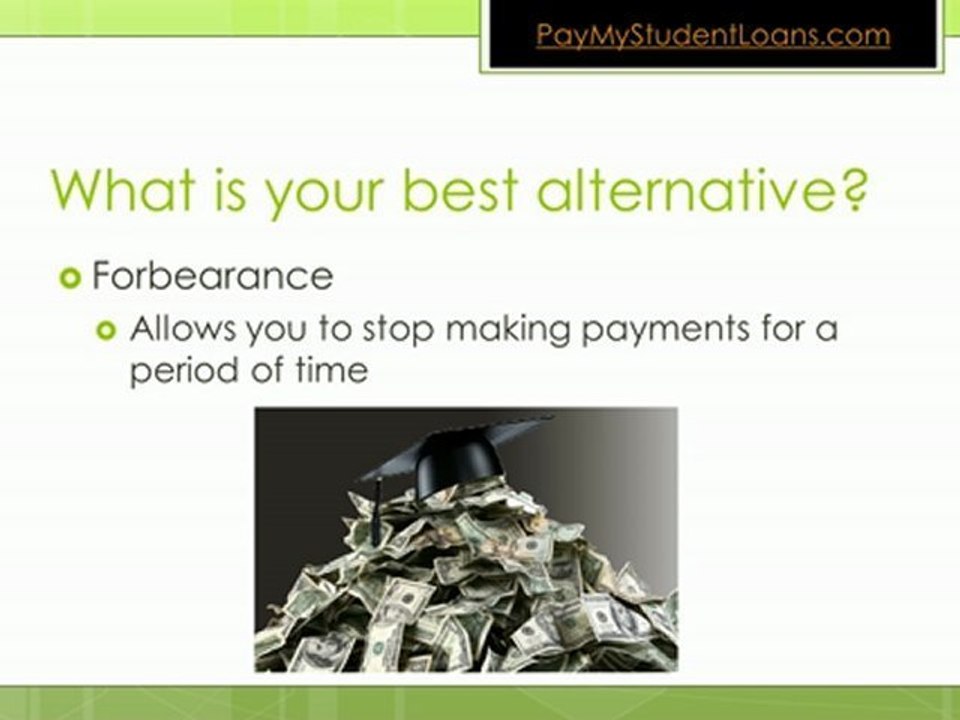 PayMyStudentLoans.com

What is your best alternative?

Forbearance

Allows you to stop making payments for a period of time